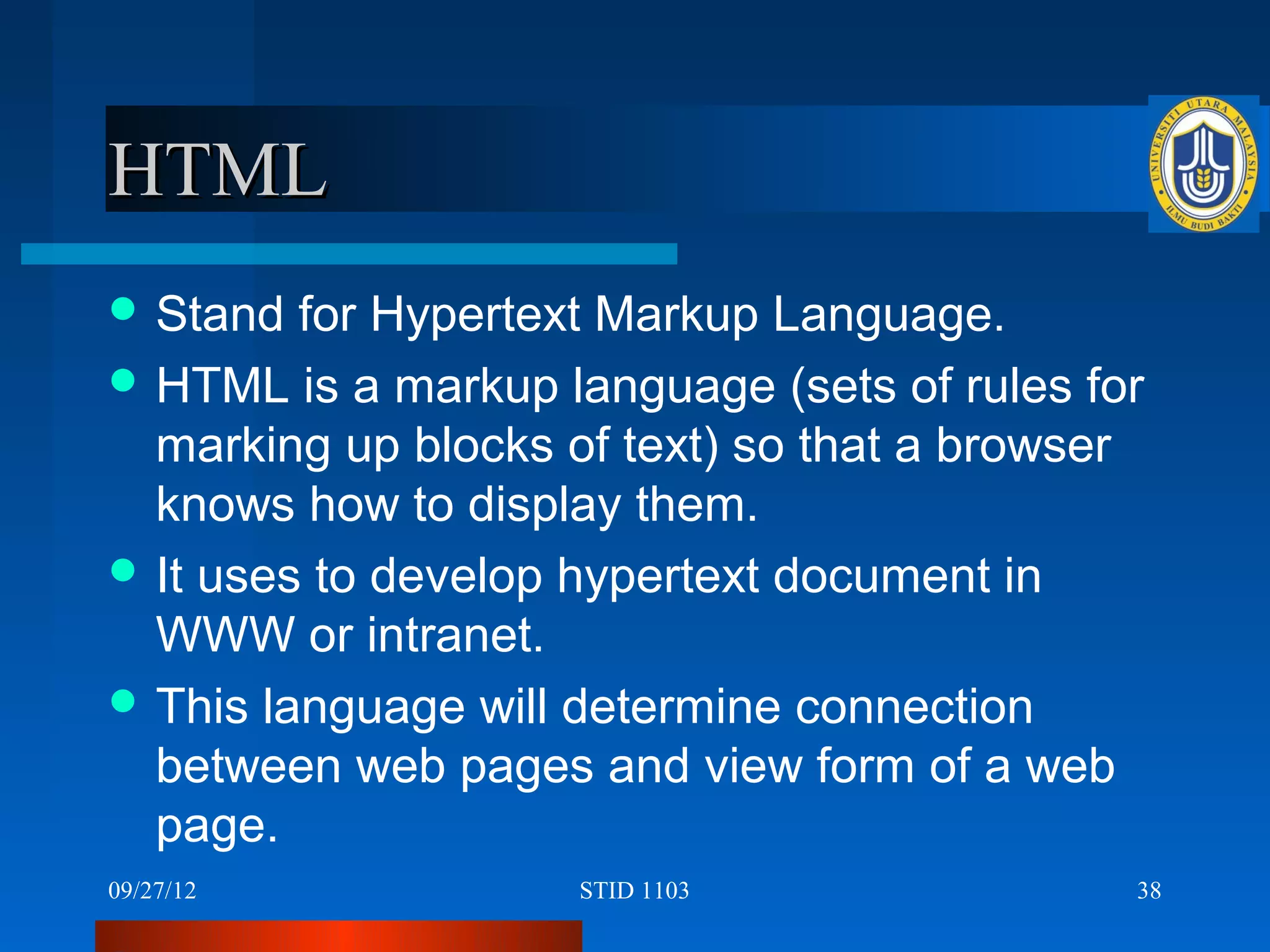 HTML

UNIVERSITI UTARA MALAYSIA
ILMU BUDI BAKTI

- Stand for Hypertext Markup Language.
- HTML is a markup language (sets of rules for marking up blocks of text) so that a browser knows how to display them.
- It uses to develop hypertext document in WWW or intranet.
- This language will determine connection between web pages and view form of a web page.

09/27/12 STID 1103 38